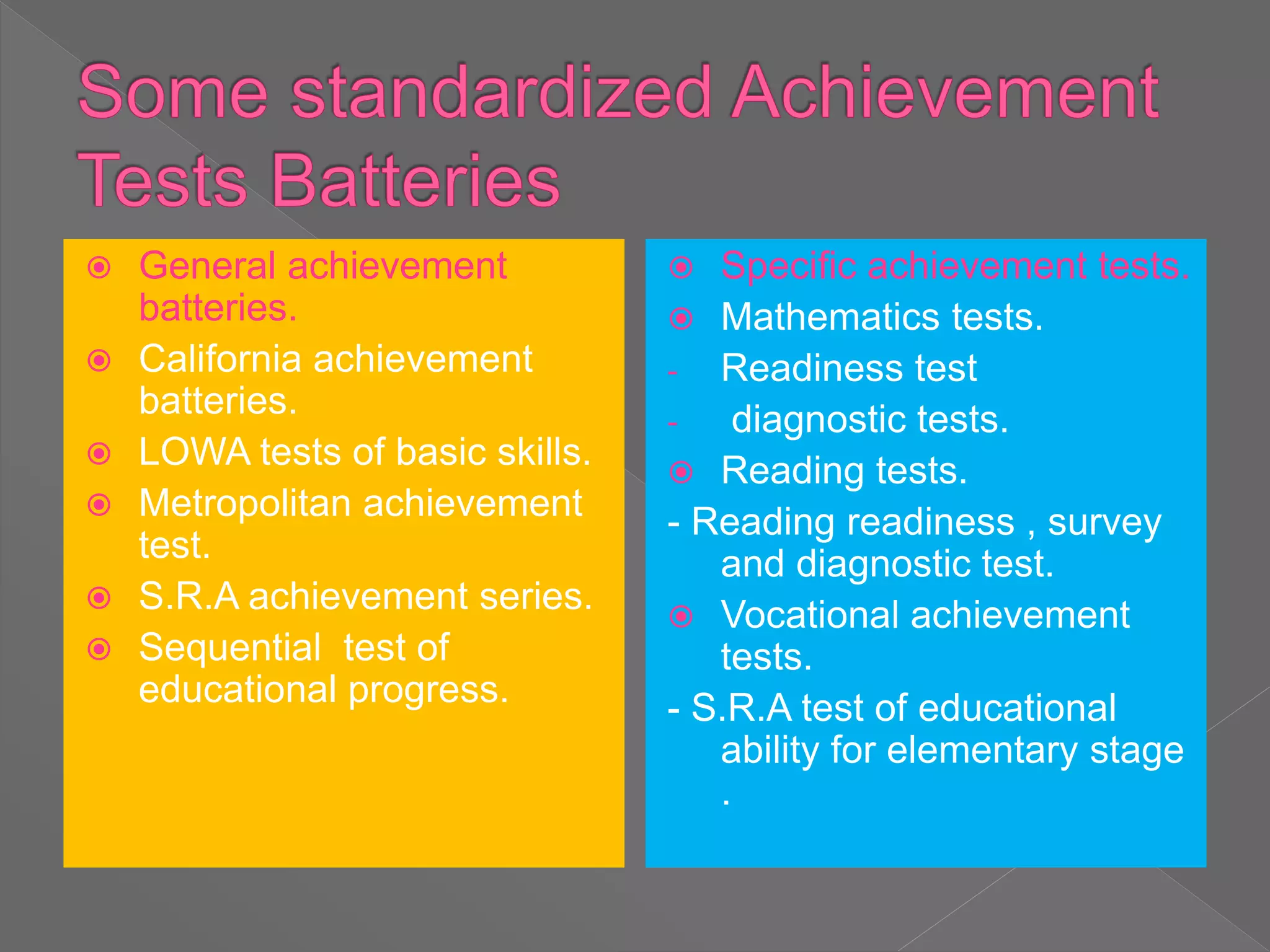 Some standardized Achievement Tests Batteries

General achievement batteries.

California achievement batteries.

LOWA tests of basic skills.

Metropolitan achievement test.

S.R.A achievement series.

Sequential test of educational progress.

Specific achievement tests.

Mathematics tests.

- Readiness test

- diagnostic tests.

Reading tests.

- Reading readiness , survey and diagnostic test.

Vocational achievement tests.

- S.R.A test of educational ability for elementary stage .